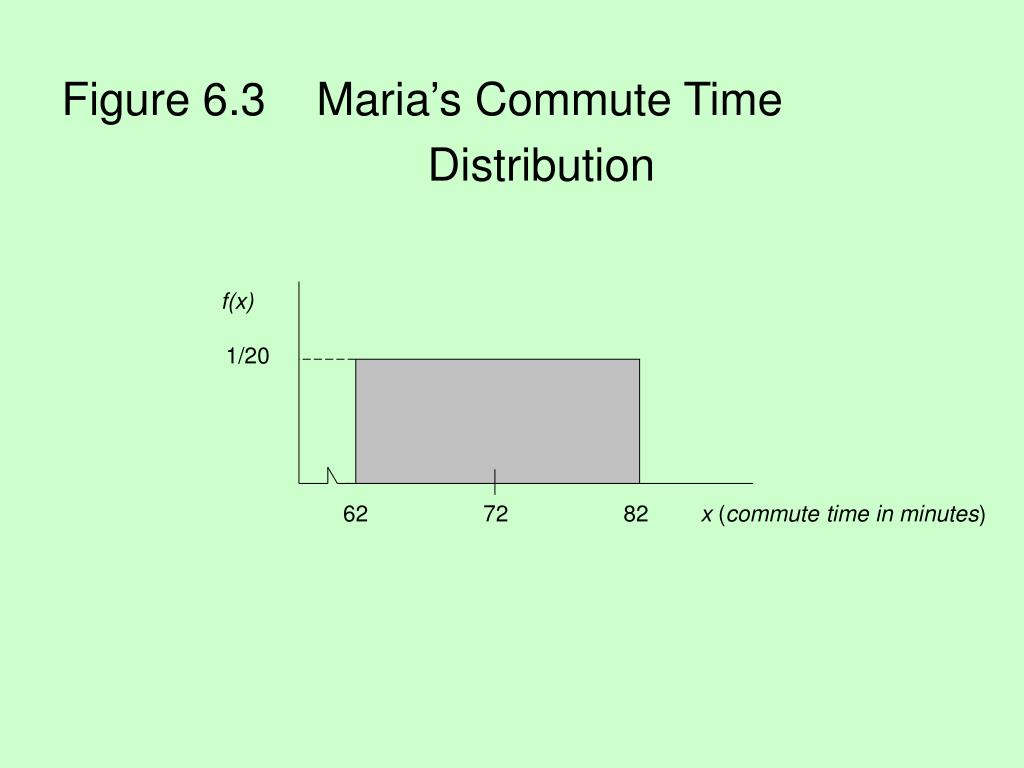 Figure 6.3 Maria’s Commute Time Distribution

f(x)

1/20

62

72

82

x (commute time in minutes)